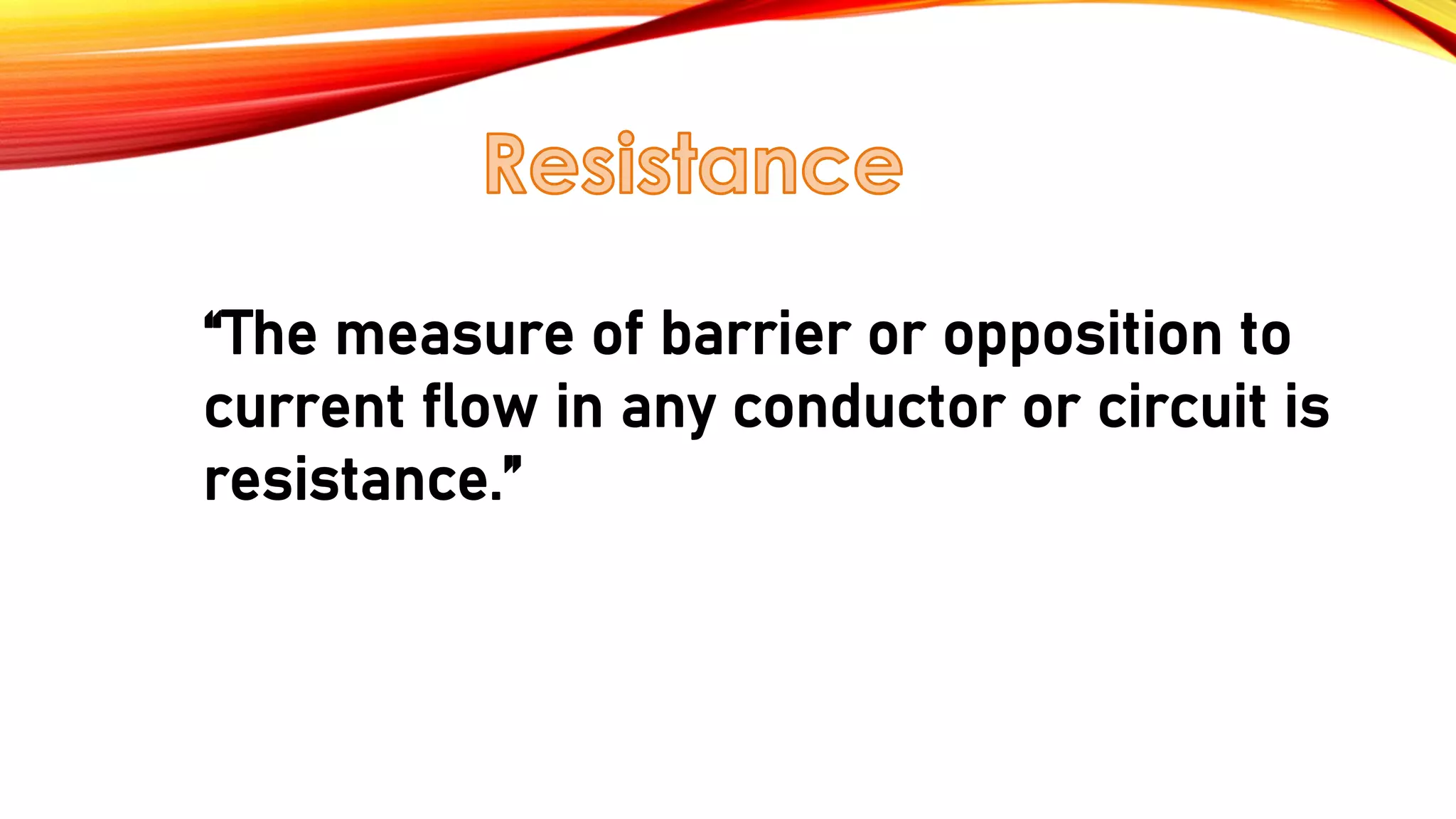 Resistance

“The measure of barrier or opposition to current flow in any conductor or circuit is resistance.”